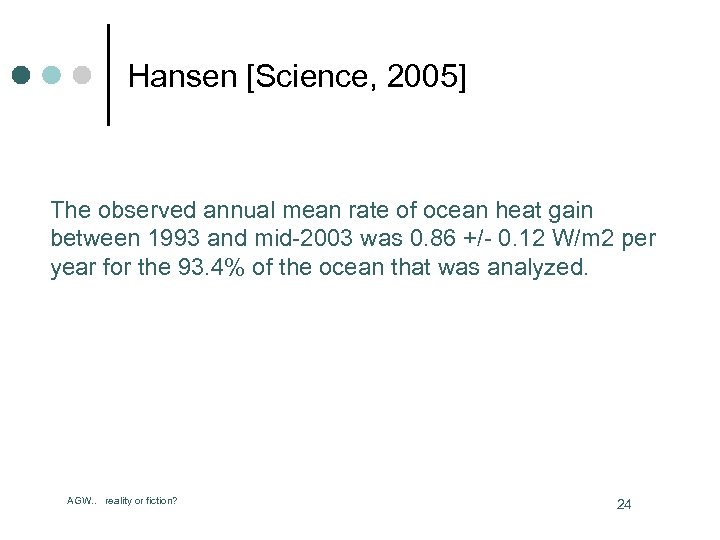 Hansen [Science, 2005]

The observed annual mean rate of ocean heat gain between 1993 and mid-2003 was 0.86 +/- 0.12 W/m2 per year for the 93.4% of the ocean that was analyzed.

AGW.. reality or fiction?

24